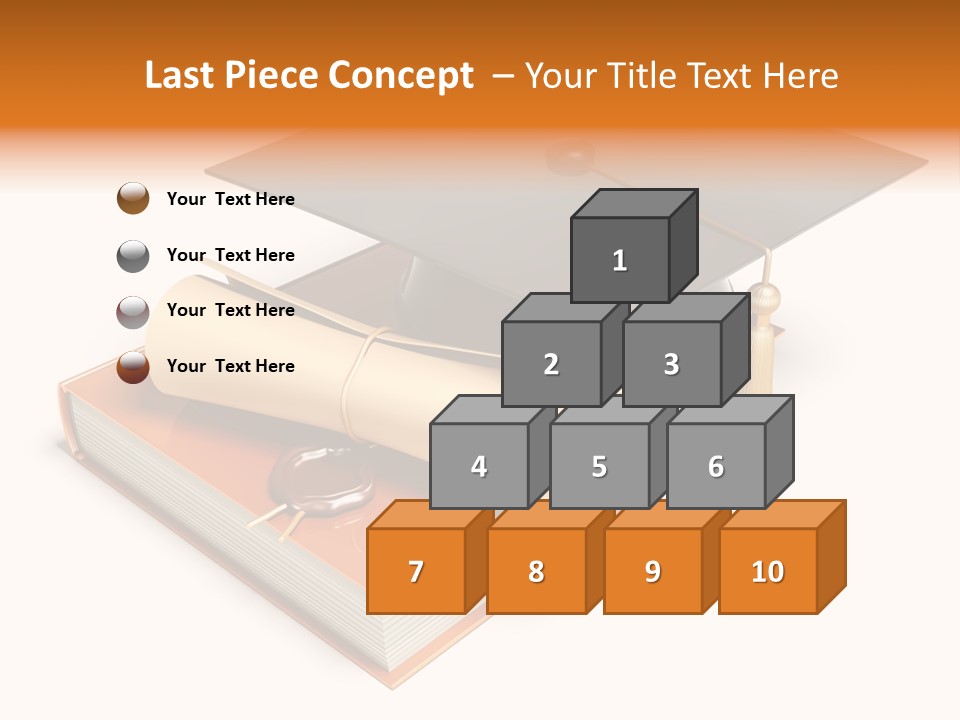 Last Piece Concept – Your Title Text Here

Your Text Here

Your Text Here

Your Text Here

Your Text Here

1

2

3

4

5

6

7

8

9

10